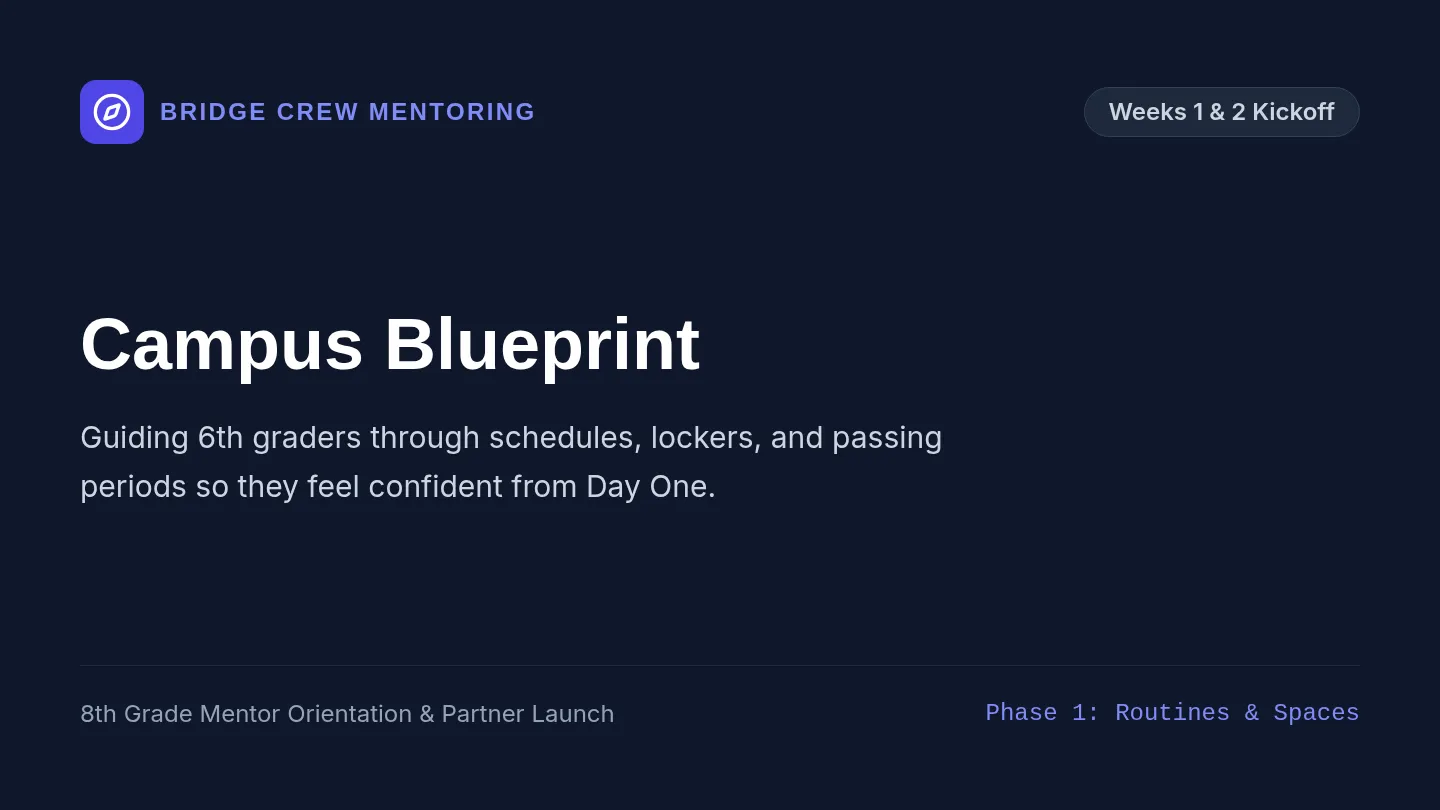 BRIDGE CREW MENTORING

Weeks 1 & 2 Kickoff

Campus Blueprint

Guiding 6th graders through schedules, lockers, and passing periods so they feel confident from Day One.

8th Grade Mentor Orientation & Partner Launch

Phase 1: Routines & Spaces